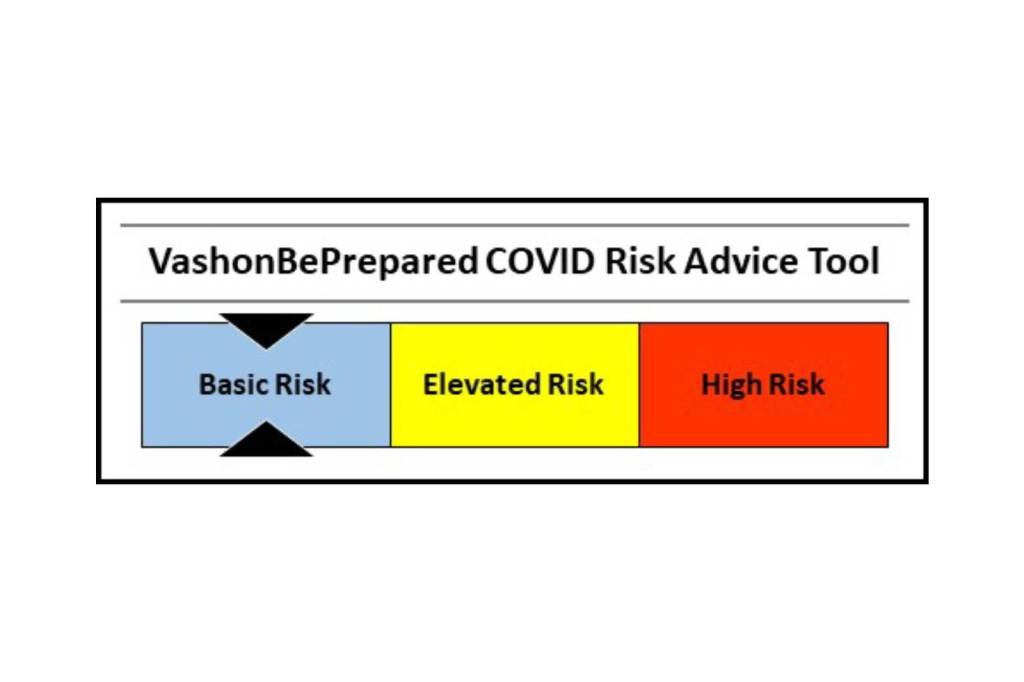 VashonBePrepared COVID Risk Advice Tool

Basic Risk

Elevated Risk

High Risk